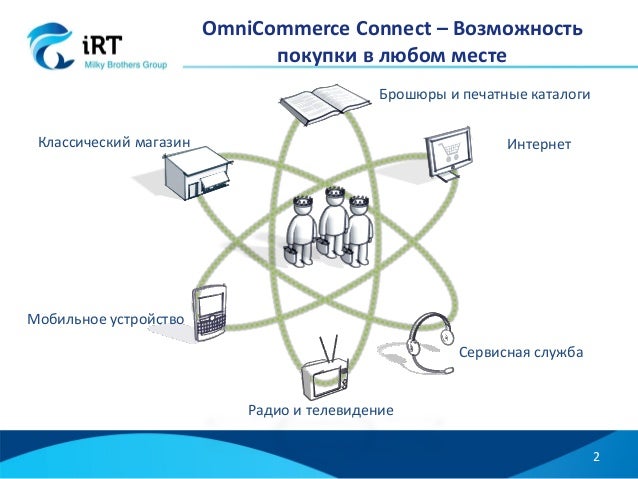 iRT
Milky Brothers Group

OmniCommerce Connect – Возможность покупки в любом месте

Брошюры и печатные каталоги

Классический магазин

Интернет

Мобильное устройство

Сервисная служба

Радио и телевидение

2